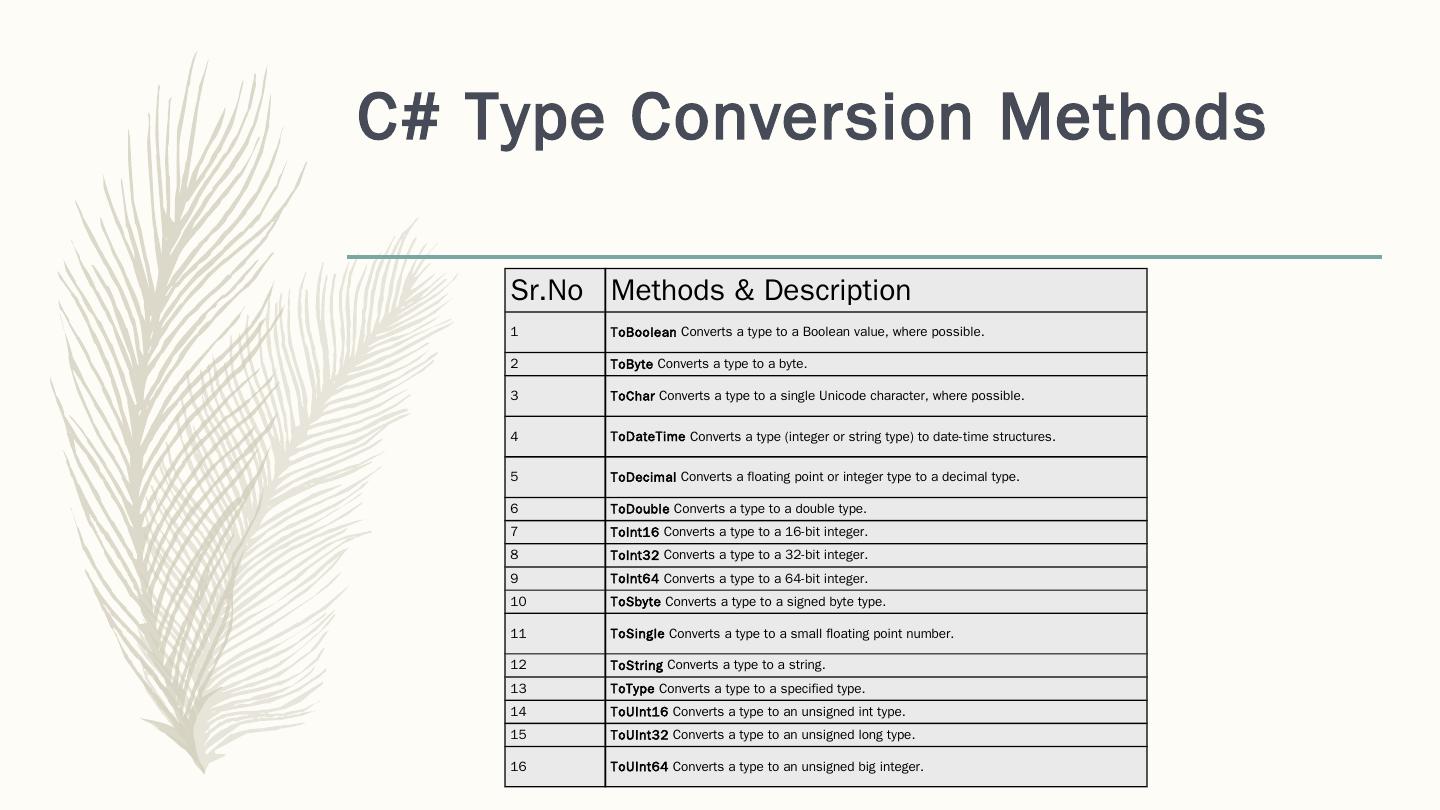 C# Type Conversion Methods

| Sr.No | Methods & Description |
|---|---|
| 1 | ToBoolean Converts a type to a Boolean value, where possible. |
| 2 | ToByte Converts a type to a byte. |
| 3 | ToChar Converts a type to a single Unicode character, where possible. |
| 4 | ToDateTime Converts a type (integer or string type) to date-time structures. |
| 5 | ToDecimal Converts a floating point or integer type to a decimal type. |
| 6 | ToDouble Converts a type to a double type. |
| 7 | ToInt16 Converts a type to a 16-bit integer. |
| 8 | ToInt32 Converts a type to a 32-bit integer. |
| 9 | ToInt64 Converts a type to a 64-bit integer. |
| 10 | ToSbyte Converts a type to a signed byte type. |
| 11 | ToSingle Converts a type to a small floating point number. |
| 12 | ToString Converts a type to a string. |
| 13 | ToType Converts a type to a specified type. |
| 14 | ToUInt16 Converts a type to an unsigned int type. |
| 15 | ToUInt32 Converts a type to an unsigned long type. |
| 16 | ToUInt64 Converts a type to an unsigned big integer. |